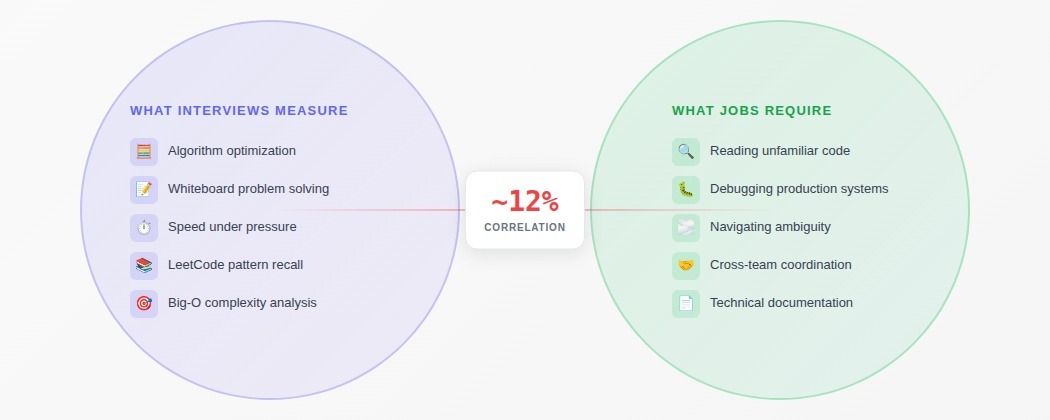 WHAT INTERVIEWS MEASURE

Algorithm optimization
Whiteboard problem solving
Speed under pressure
LeetCode pattern recall
Big-O complexity analysis

~12%
CORRELATION

WHAT JOBS REQUIRE

Reading unfamiliar code
Debugging production systems
Navigating ambiguity
Cross-team coordination
Technical documentation